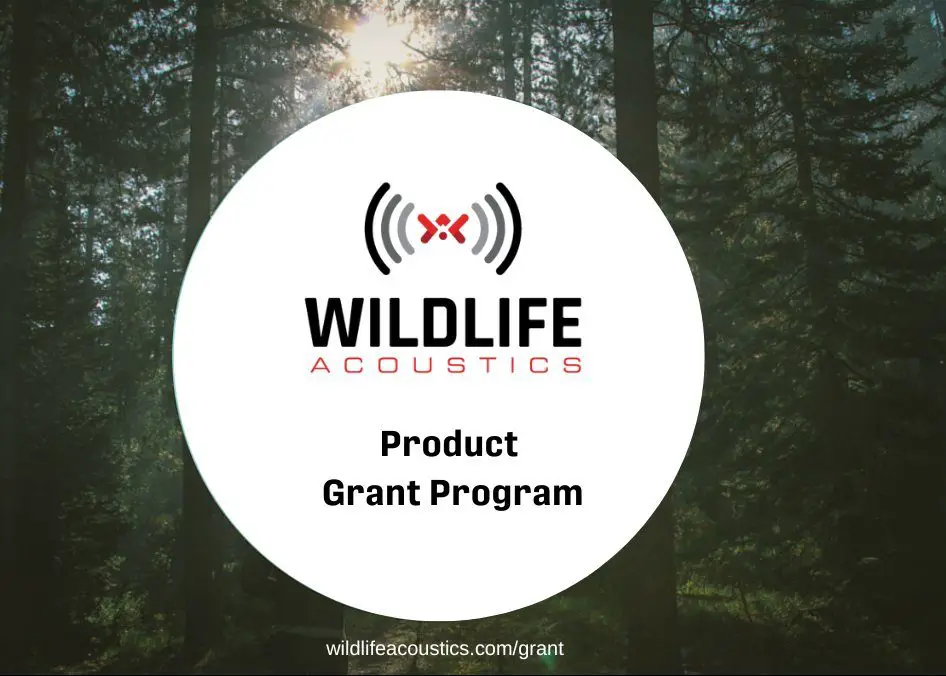 WILDLIFE
ACOUSTICS

Product
Grant Program

wildlifeacoustics.com/grant